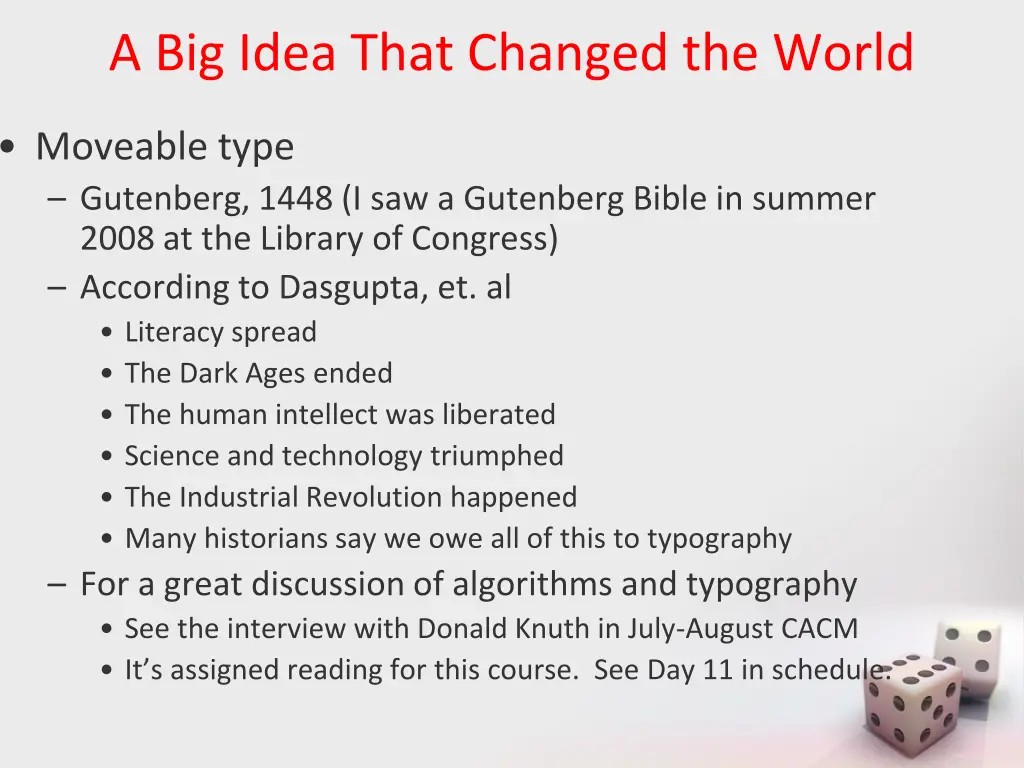 A Big Idea That Changed the World

• Moveable type
– Gutenberg, 1448 (I saw a Gutenberg Bible in summer 2008 at the Library of Congress)
– According to Dasgupta, et. al
• Literacy spread
• The Dark Ages ended
• The human intellect was liberated
• Science and technology triumphed
• The Industrial Revolution happened
• Many historians say we owe all of this to typography
– For a great discussion of algorithms and typography
• See the interview with Donald Knuth in July-August CACM
• It's assigned reading for this course. See Day 11 in schedule.